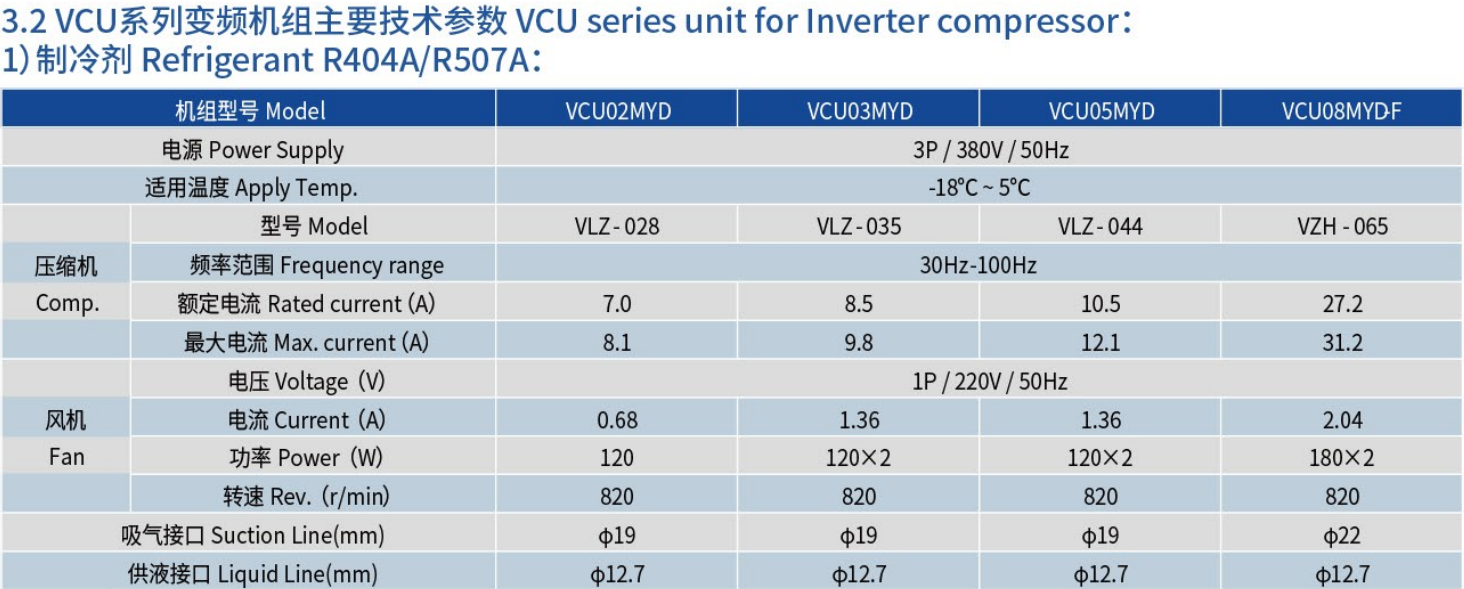 3.2 VCU系列变频机组主要技术参数 VCU series unit for Inverter compressor：
1) 制冷剂 Refrigerant R404A/R507A：

| 机组型号 Model | | VCU02MYD | VCU03MYD | VCU05MYD | VCU08MYDF |
|---|---|---|---|---|---|
| 电源 Power Supply | | 3P / 380V / 50Hz | | | |
| 适用温度 Apply Temp. | | -18°C ~ 5°C | | | |
| 压缩机 Comp. | 型号 Model | VLZ - 028 | VLZ - 035 | VLZ - 044 | VZH - 065 |
| | 频率范围 Frequency range | 30Hz-100Hz | | | |
| | 额定电流 Rated current (A) | 7.0 | 8.5 | 10.5 | 27.2 |
| | 最大电流 Max. current (A) | 8.1 | 9.8 | 12.1 | 31.2 |
| 风机 Fan | 电压 Voltage (V) | 1P / 220V / 50Hz | | | |
| | 电流 Current (A) | 0.68 | 1.36 | 1.36 | 2.04 |
| | 功率 Power (W) | 120 | 120×2 | 120×2 | 180×2 |
| | 转速 Rev. (r/min) | 820 | 820 | 820 | 820 |
| 吸气接口 Suction Line(mm) | | ϕ19 | ϕ19 | ϕ19 | ϕ22 |
| 供液接口 Liquid Line(mm) | | ϕ12.7 | ϕ12.7 | ϕ12.7 | ϕ12.7 |